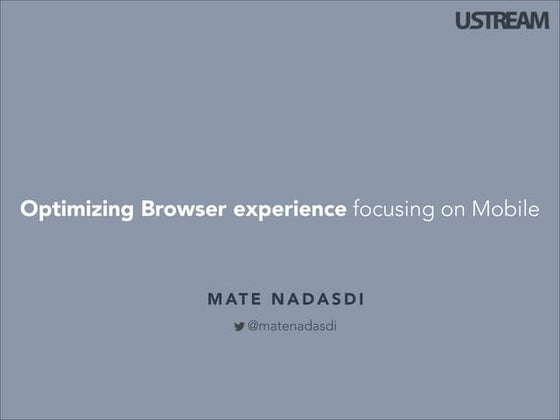 USTREAM

Optimizing Browser experience focusing on Mobile

MATE NADASDI

@matenadasdi